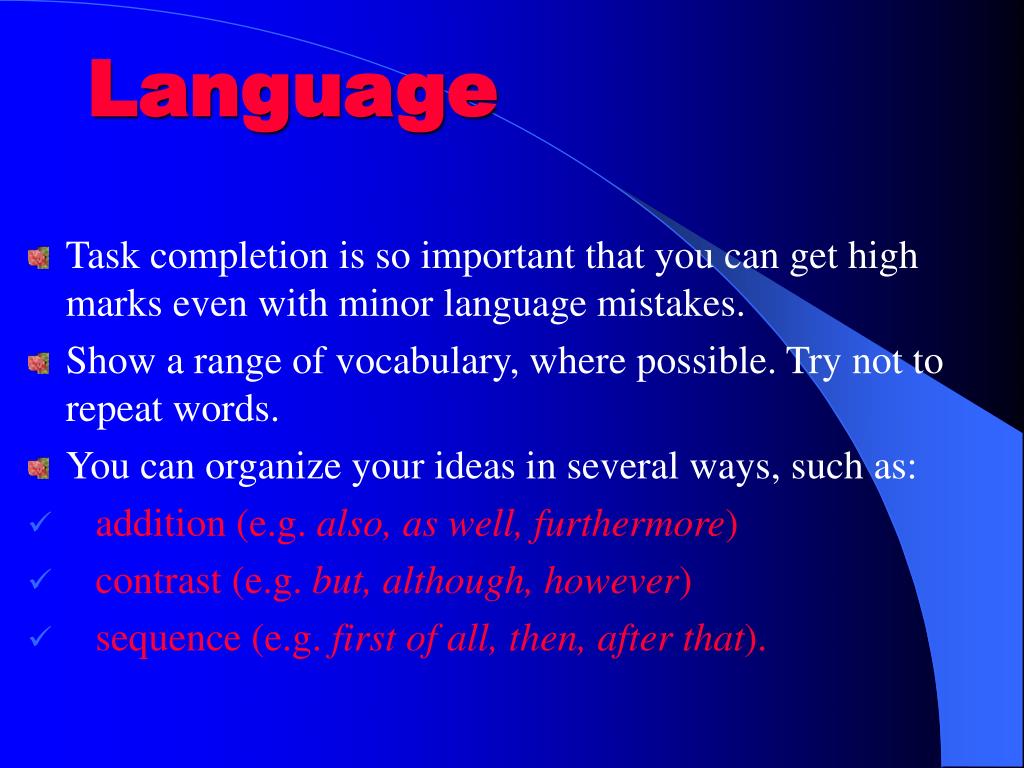 Language

Task completion is so important that you can get high marks even with minor language mistakes.

Show a range of vocabulary, where possible. Try not to repeat words.

You can organize your ideas in several ways, such as:

✓ addition (e.g. also, as well, furthermore)

✓ contrast (e.g. but, although, however)

✓ sequence (e.g. first of all, then, after that).